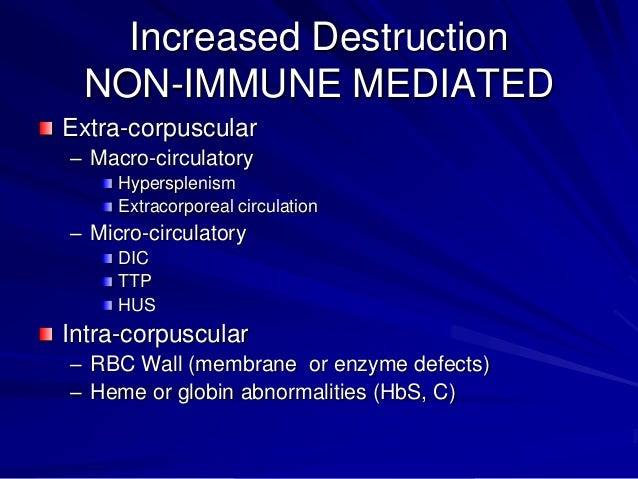 Increased Destruction
NON-IMMUNE MEDIATED

Extra-corpuscular
– Macro-circulatory
Hypersplenism
Extracorporeal circulation
– Micro-circulatory
DIC
TTP
HUS

Intra-corpuscular
– RBC Wall (membrane or enzyme defects)
– Heme or globin abnormalities (HbS, C)